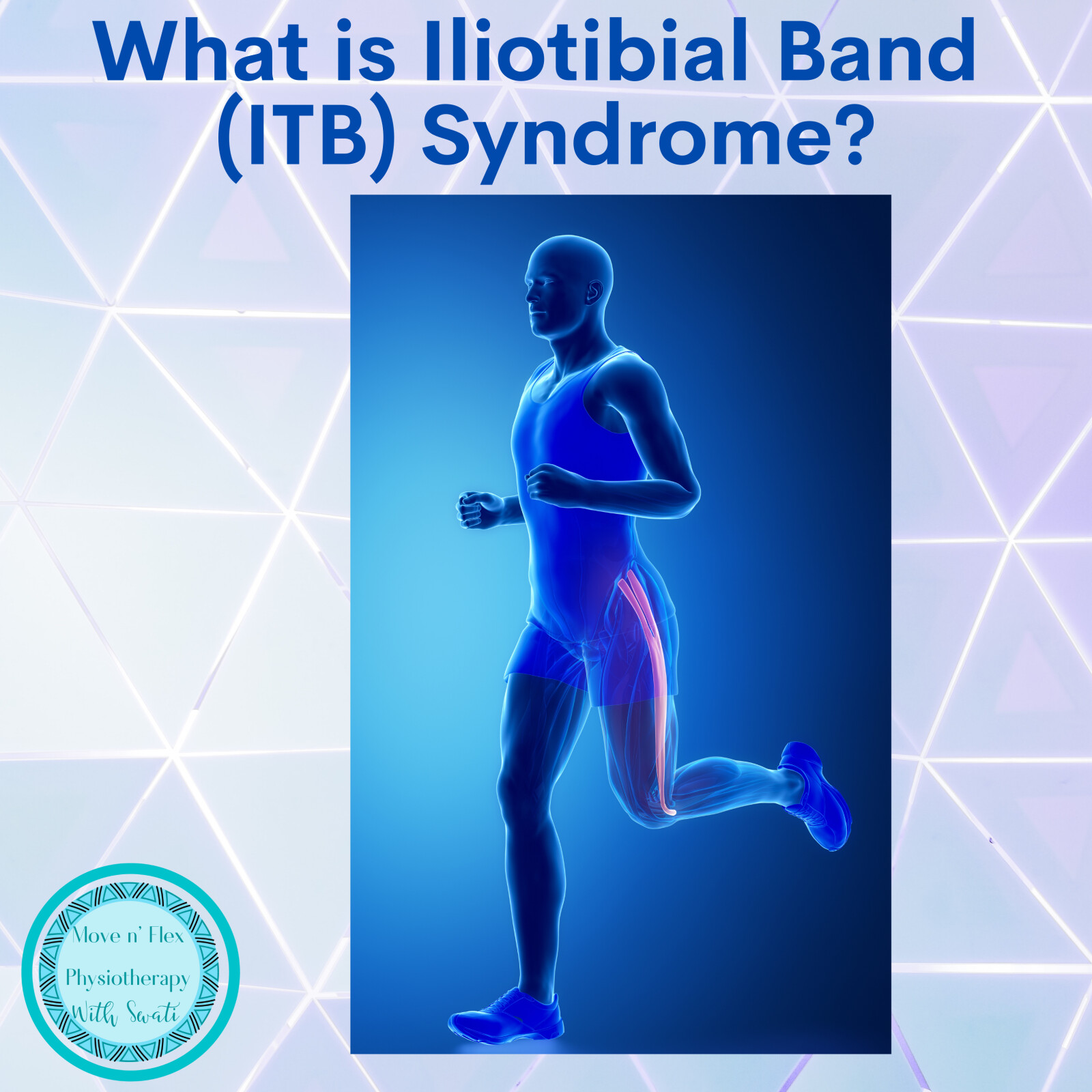 What is Iliotibial Band (ITB) Syndrome?

Move n' Flex
Physiotherapy
With Swati